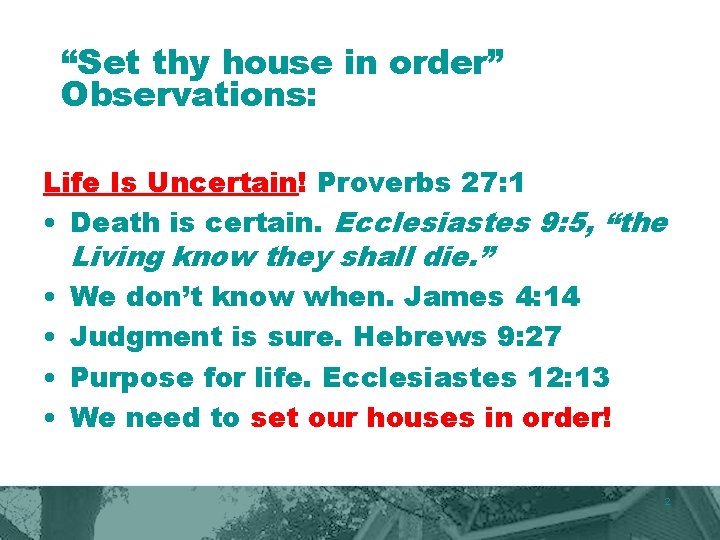 "Set thy house in order" Observations:

Life Is Uncertain! Proverbs 27:1

• Death is certain. Ecclesiastes 9:5, "the Living know they shall die."
• We don't know when. James 4:14
• Judgment is sure. Hebrews 9:27
• Purpose for life. Ecclesiastes 12:13
• We need to set our houses in order!

2